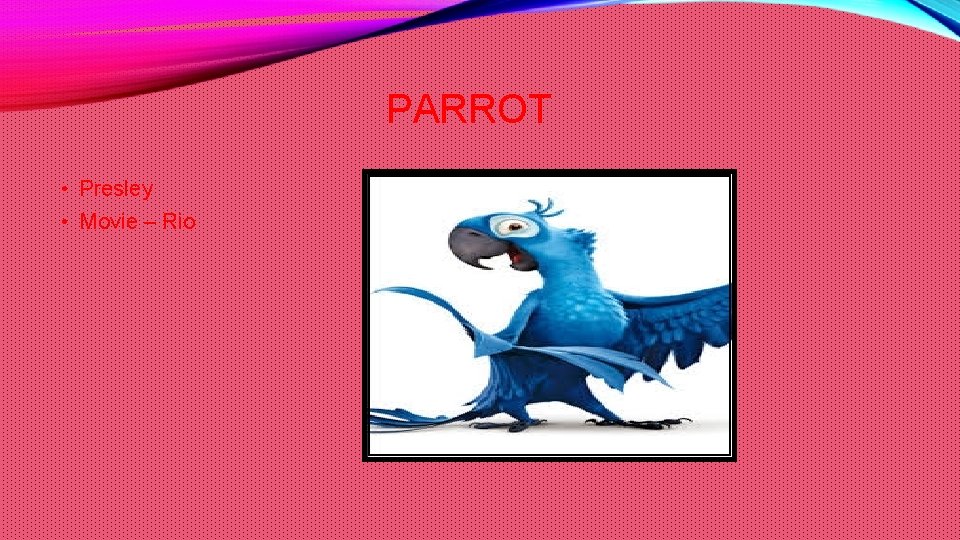 PARROT

• Presley
• Movie – Rio